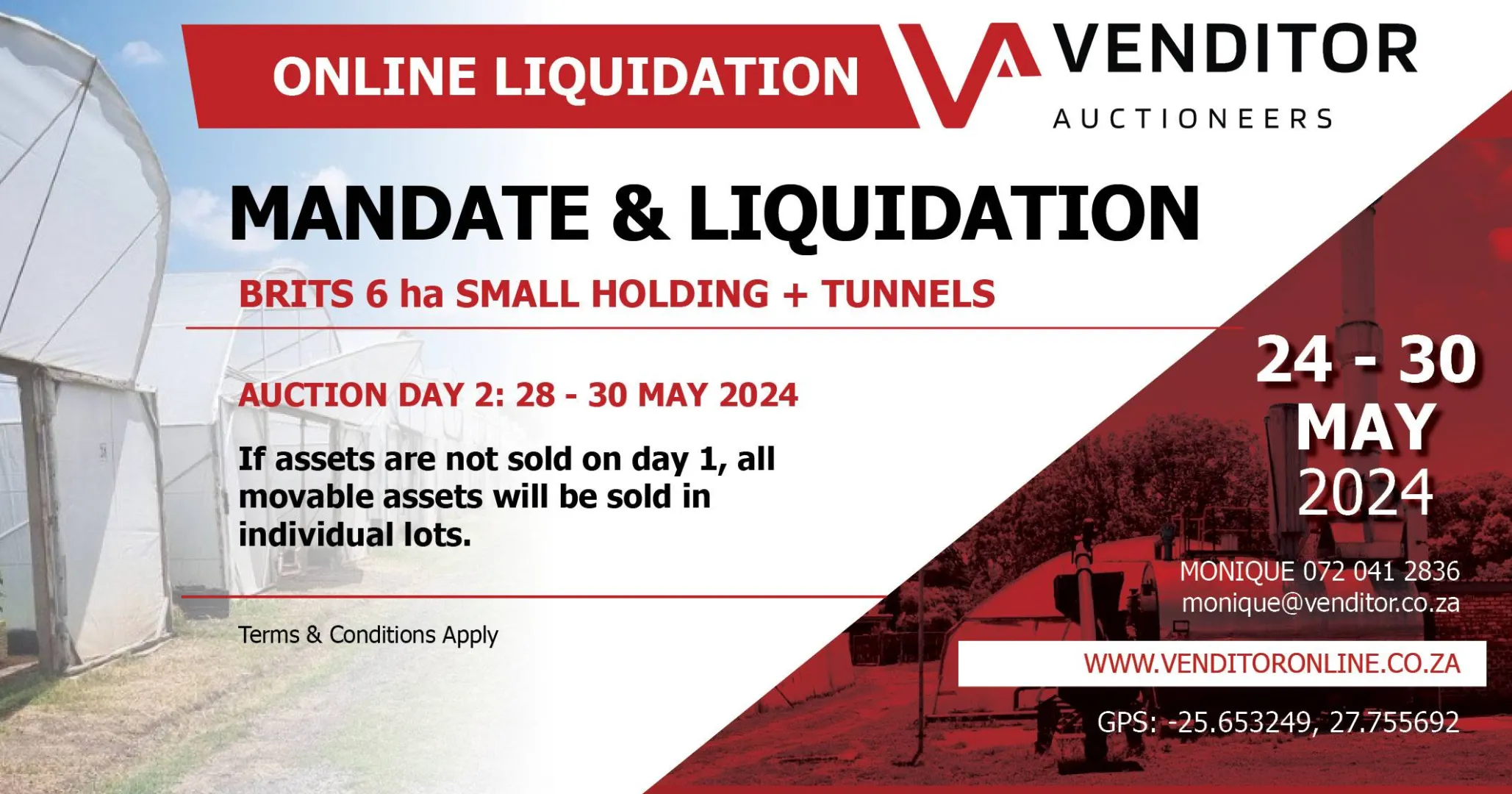 ONLINE LIQUIDATION

VENDITOR
AUCTIONEERS

MANDATE & LIQUIDATION

BRITS 6 ha SMALL HOLDING + TUNNELS

AUCTION DAY 2: 28 - 30 MAY 2024

If assets are not sold on day 1, all movable assets will be sold in individual lots.

Terms & Conditions Apply

24 - 30
MAY
2024

MONIQUE 072 041 2836
monique@venditor.co.za

WWW.VENDITORONLINE.CO.ZA

GPS: -25.653249, 27.755692